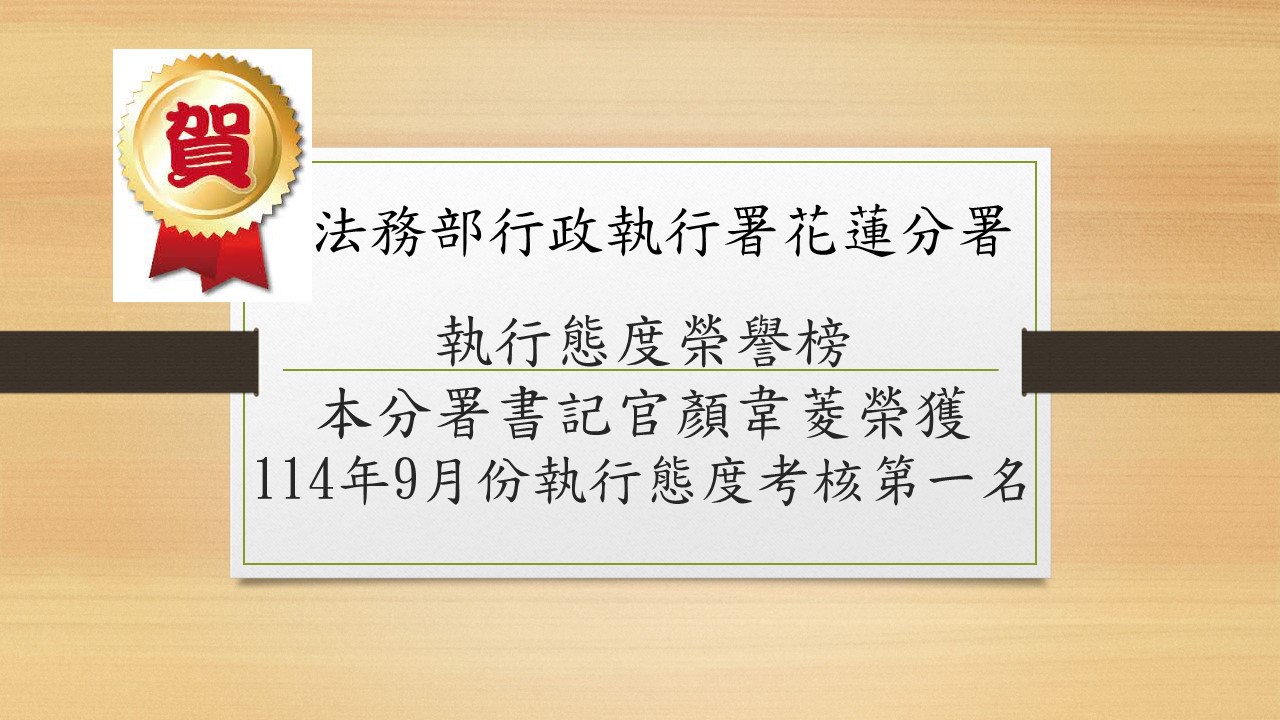 賀

法務部行政執行署花蓮分署

執行態度榮譽榜

本分署書記官顏韋菱榮獲
114年9月份執行態度考核第一名